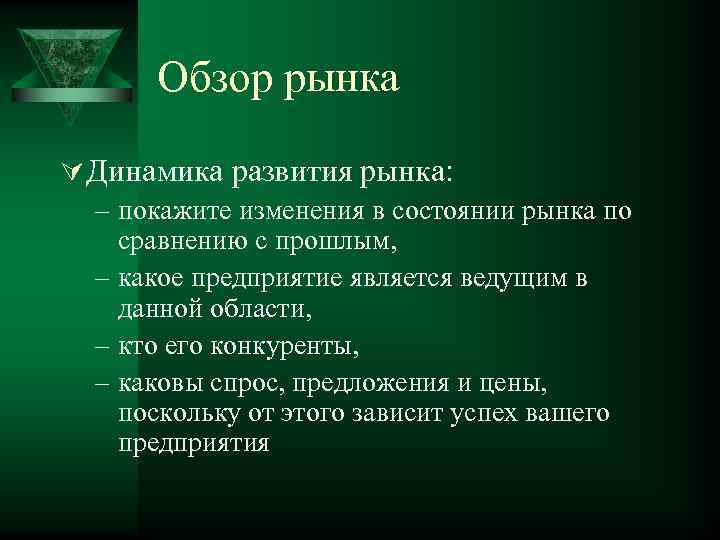 Обзор рынка

Динамика развития рынка:

– покажите изменения в состоянии рынка по сравнению с прошлым,

– какое предприятие является ведущим в данной области,

– кто его конкуренты,

– каковы спрос, предложения и цены, поскольку от этого зависит успех вашего предприятия